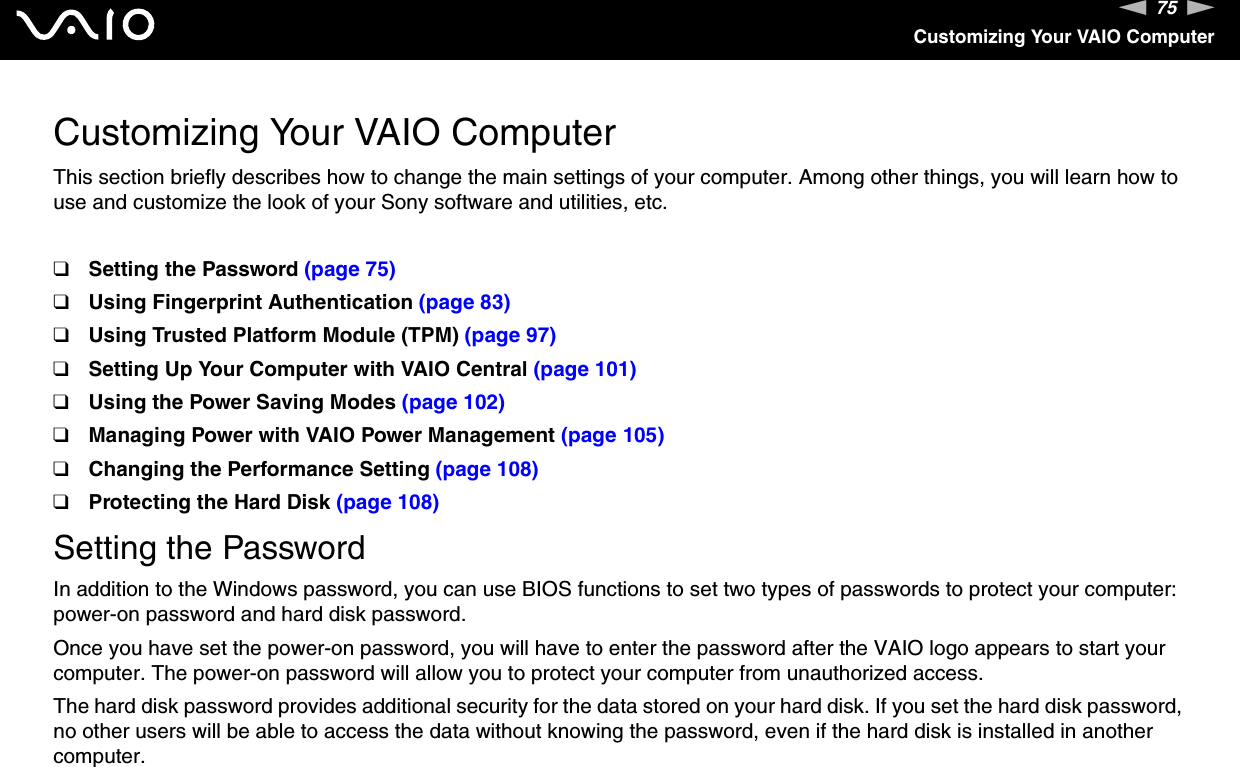 VAIO

75

Customizing Your VAIO Computer

Customizing Your VAIO Computer

This section briefly describes how to change the main settings of your computer. Among other things, you will learn how to use and customize the look of your Sony software and utilities, etc.

❑ Setting the Password (page 75)
❑ Using Fingerprint Authentication (page 83)
❑ Using Trusted Platform Module (TPM) (page 97)
❑ Setting Up Your Computer with VAIO Central (page 101)
❑ Using the Power Saving Modes (page 102)
❑ Managing Power with VAIO Power Management (page 105)
❑ Changing the Performance Setting (page 108)
❑ Protecting the Hard Disk (page 108)

Setting the Password

In addition to the Windows password, you can use BIOS functions to set two types of passwords to protect your computer: power-on password and hard disk password.

Once you have set the power-on password, you will have to enter the password after the VAIO logo appears to start your computer. The power-on password will allow you to protect your computer from unauthorized access.

The hard disk password provides additional security for the data stored on your hard disk. If you set the hard disk password, no other users will be able to access the data without knowing the password, even if the hard disk is installed in another computer.